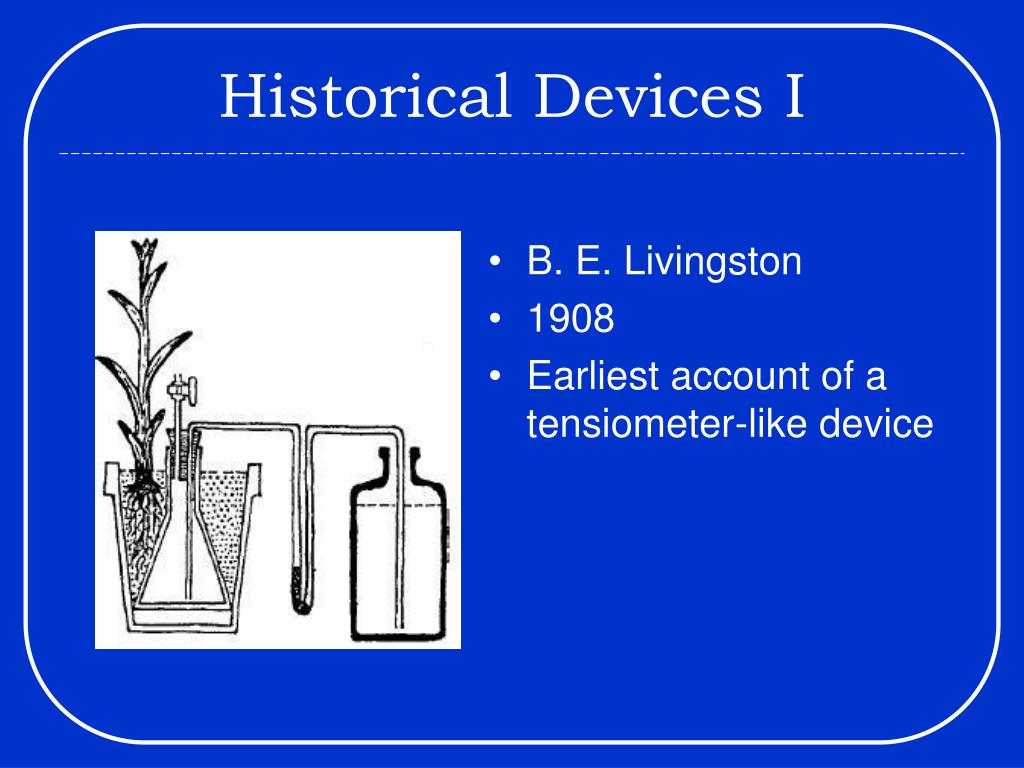 Historical Devices I

• B. E. Livingston
• 1908
• Earliest account of a tensiometer-like device